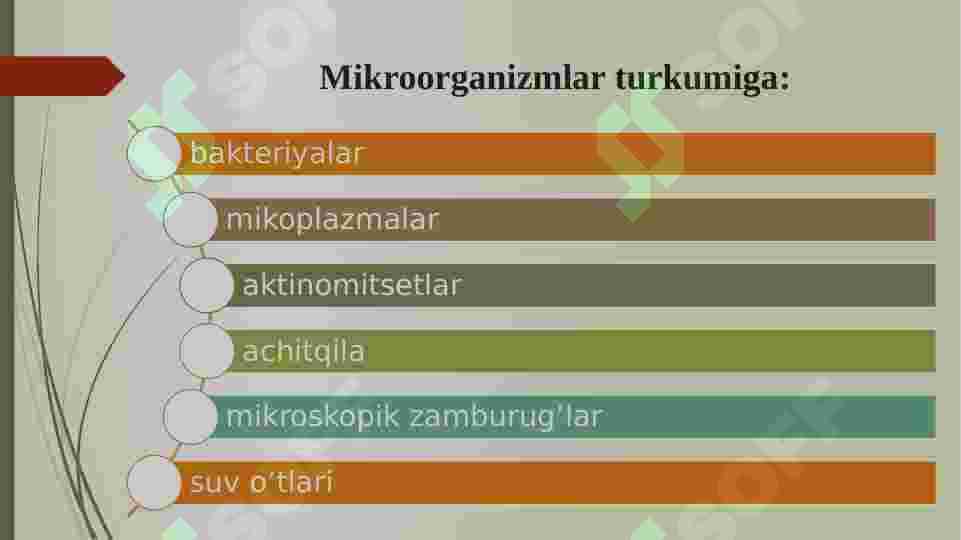 Mikroorganizmlar turkumiga:

bakteriyalar

mikoplazmalar

aktinomitsetlar

achitqila

mikroskopik zamburug'lar

suv o'tlari